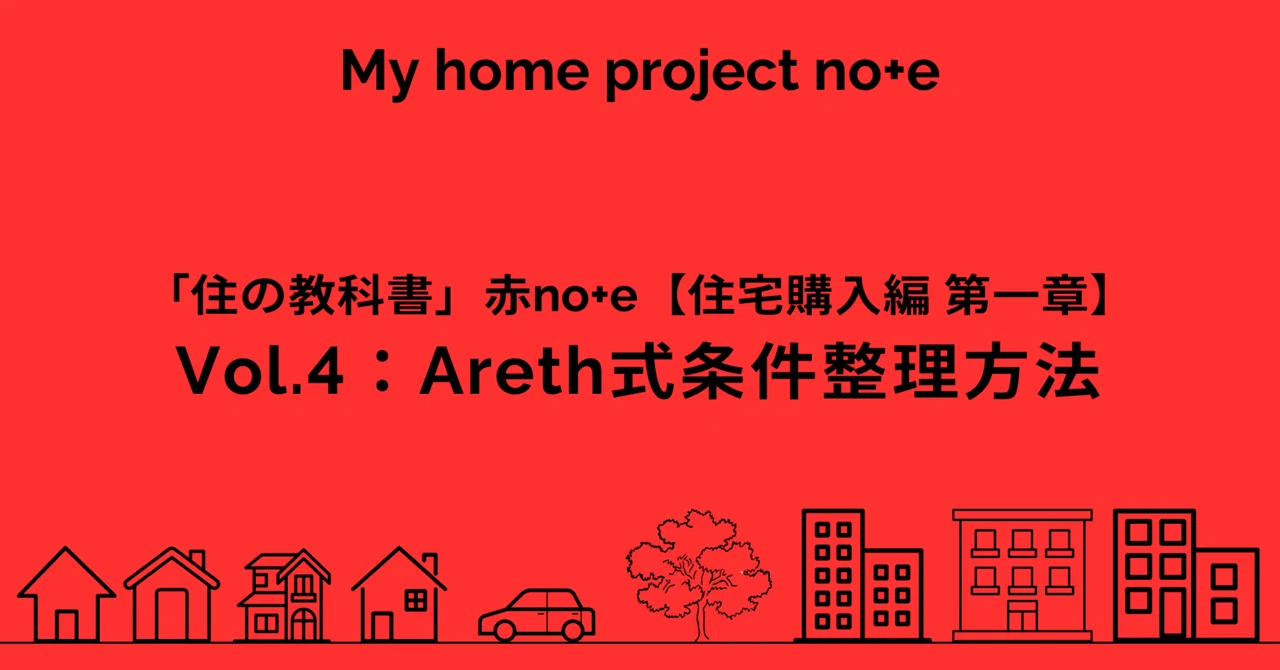 My home project no+e

「住の教科書」赤no+e【住宅購入編 第一章】
Vol.4：Areth式条件整理方法